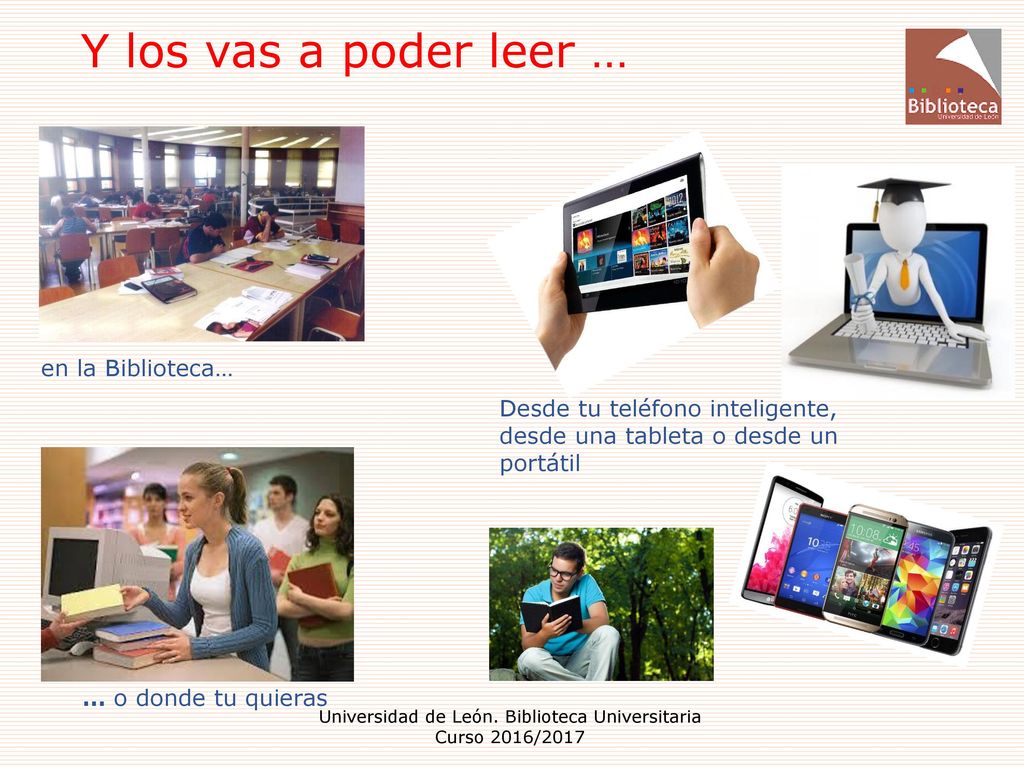 Y los vas a poder leer …

Biblioteca
Universidad de León

en la Biblioteca…

Desde tu teléfono inteligente, desde una tableta o desde un portátil

… o donde tu quieras

Universidad de León. Biblioteca Universitaria
Curso 2016/2017